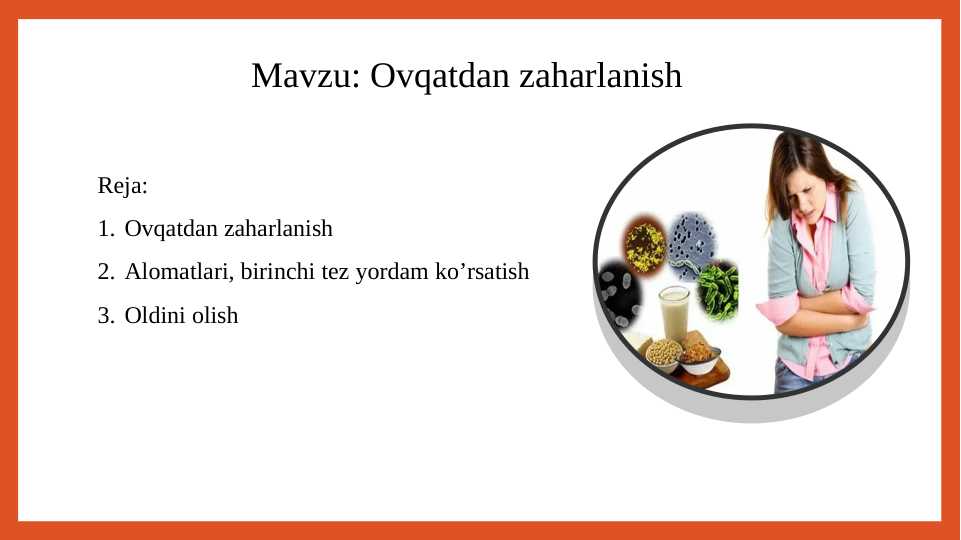 Mavzu: Ovqatdan zaharlanish

Reja:

1. Ovqatdan zaharlanish
2. Alomatlari, birinchi tez yordam ko’rsatish
3. Oldini olish